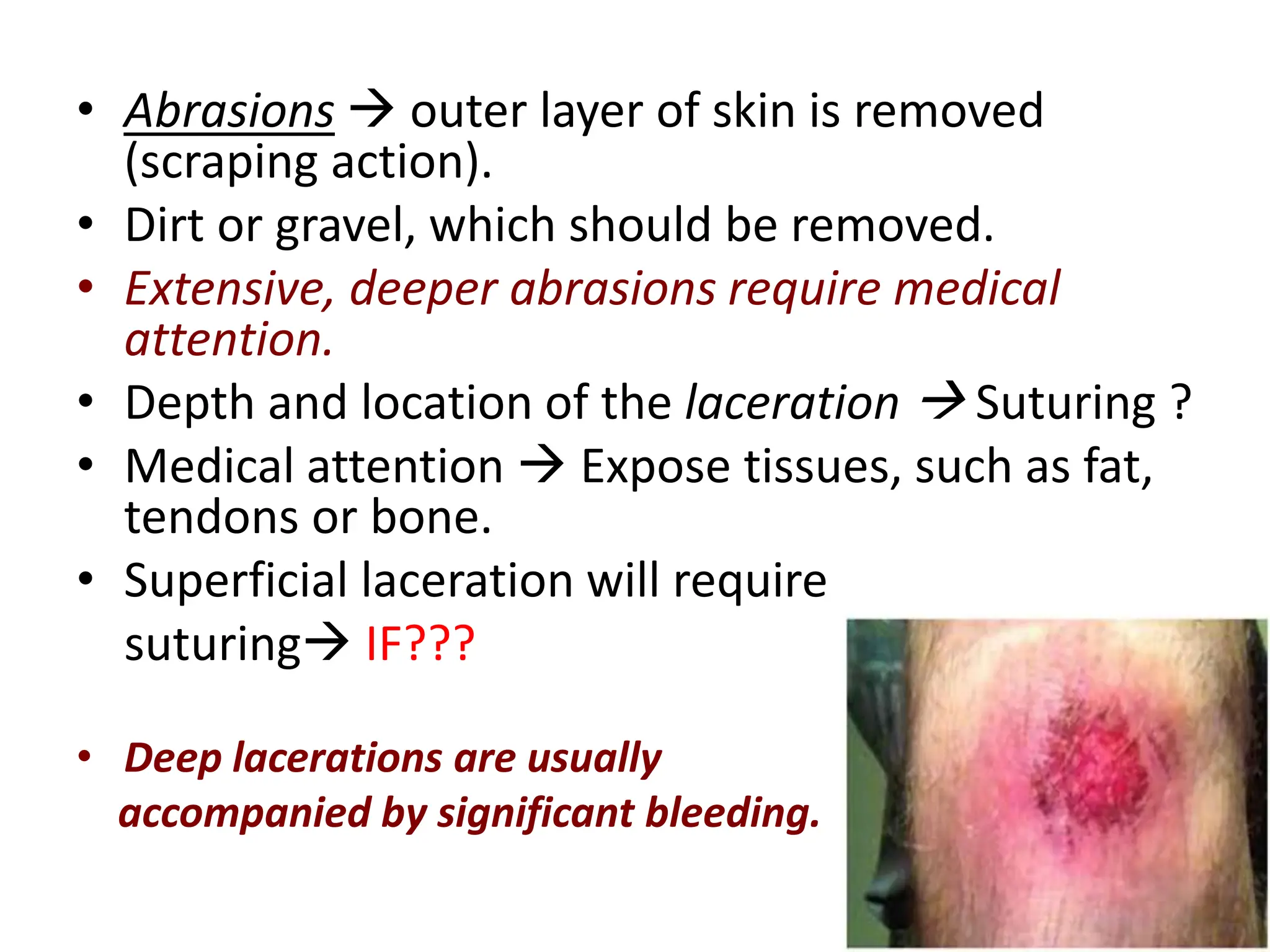 • Abrasions → outer layer of skin is removed (scraping action).
• Dirt or gravel, which should be removed.
• Extensive, deeper abrasions require medical attention.
• Depth and location of the laceration →Suturing ?
• Medical attention → Expose tissues, such as fat, tendons or bone.
• Superficial laceration will require suturing→ IF???

• Deep lacerations are usually accompanied by significant bleeding.